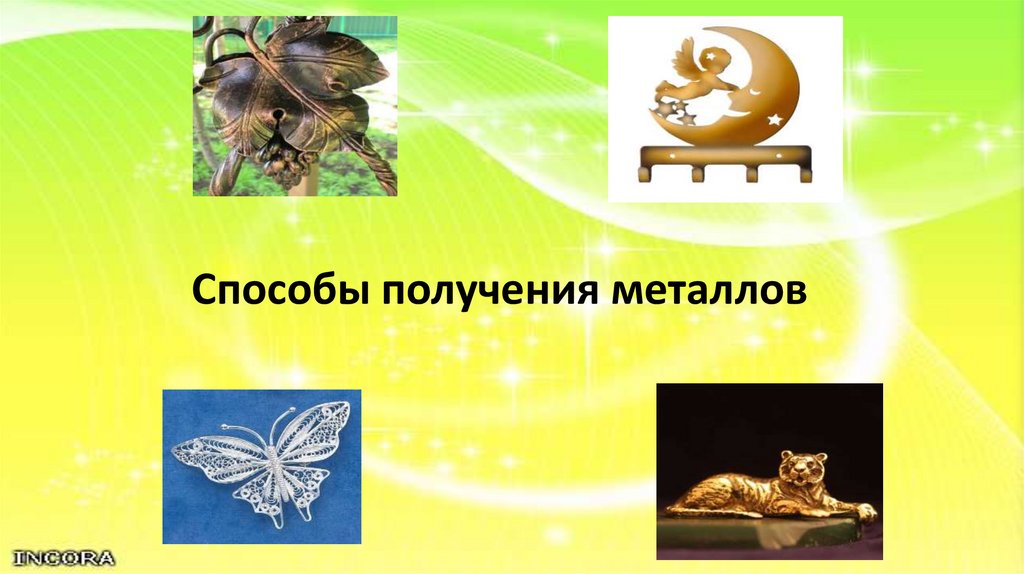 Способы получения металлов

INCORA